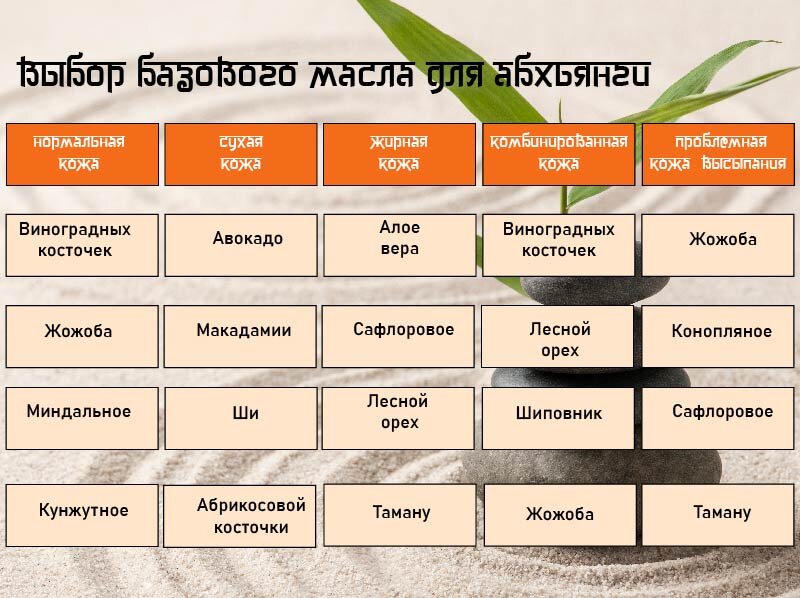 Выбор базового масла для абхьянги

| нормальная кожа | сухая кожа | жирная кожа | комбинированная кожа | проблемная кожа высыпания |
|---|---|---|---|---|
| Виноградных косточек | Авокадо | Алое вера | Виноградных косточек | Жожоба |
| Жожоба | Макадамии | Сафлоровое | Лесной орех | Конопляное |
| Миндальное | Ши | Лесной орех | Шиповник | Сафлоровое |
| Кунжутное | Абрикосовой косточки | Таману | Жожоба | Таману |